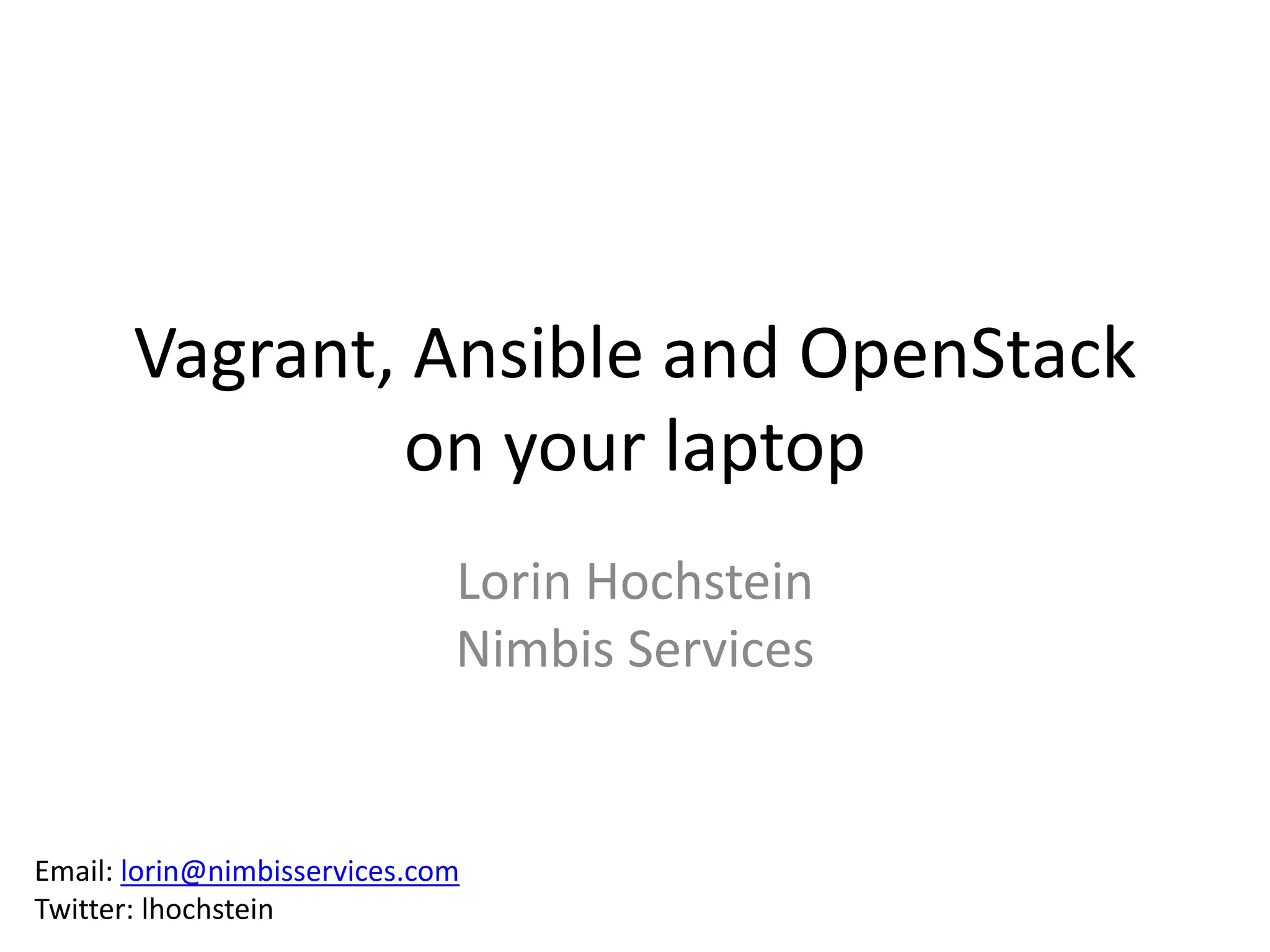 Vagrant, Ansible and OpenStack on your laptop

Lorin Hochstein
Nimbis Services

Email: lorin@nimbisservices.com
Twitter: lhochstein